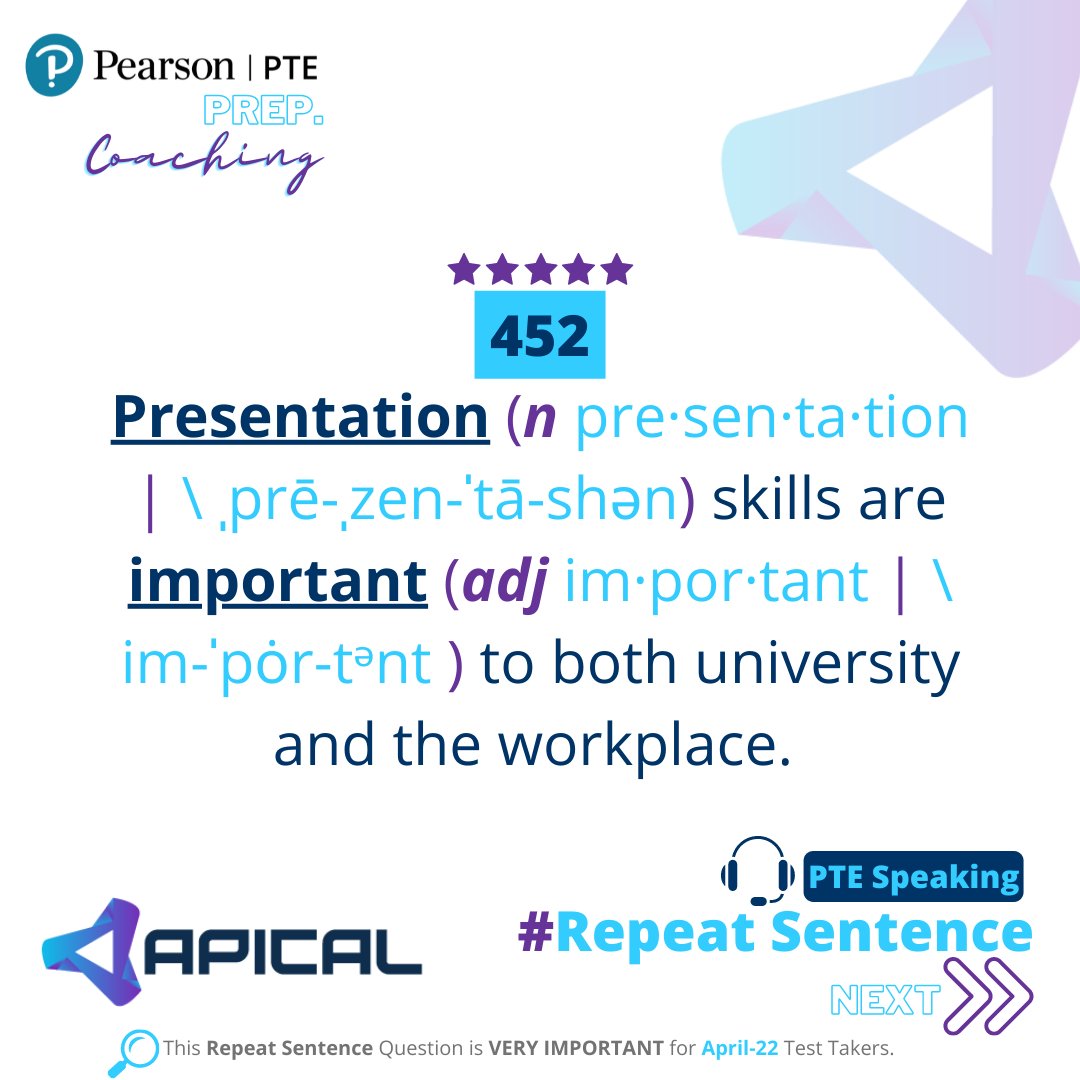 Pearson | PTE
PREP.
Coaching

452

Presentation (n pre·sen·ta·tion | \ ˌprē-ˌzen-ˈtā-shən) skills are important (adj im·por·tant | \ im-ˈpȯr-tᵊnt ) to both university and the workplace.

PTE Speaking
#Repeat Sentence
NEXT

APICAL

This Repeat Sentence Question is VERY IMPORTANT for April-22 Test Takers.